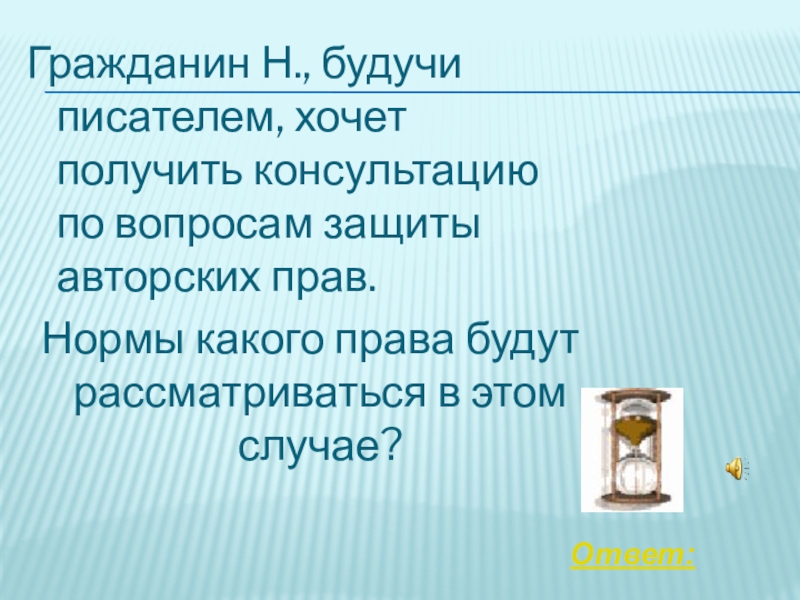 Гражданин Н., будучи писателем, хочет получить консультацию по вопросам защиты авторских прав.

Нормы какого права будут рассматриваться в этом случае?

Ответ: